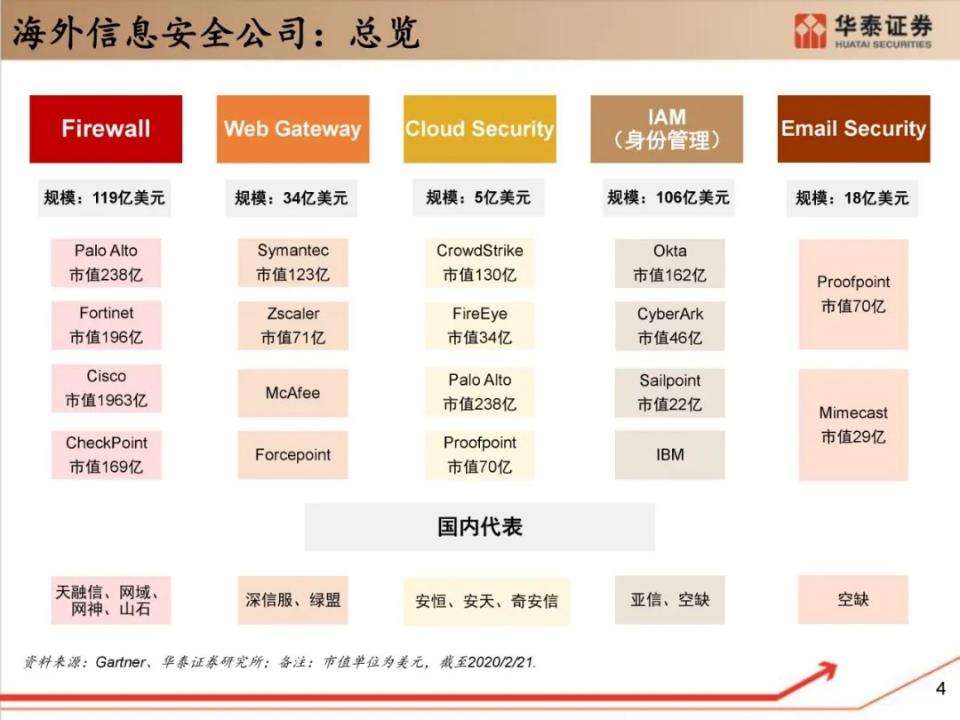 海外信息安全公司：总览

华泰证券
HUATAI SECURITIES

Firewall

规模：119亿美元

Palo Alto
市值238亿

Fortinet
市值196亿

Cisco
市值1963亿

CheckPoint
市值169亿

Web Gateway

规模：34亿美元

Symantec
市值123亿

Zscaler
市值71亿

McAfee

Forcepoint

Cloud Security

规模：5亿美元

CrowdStrike
市值130亿

FireEye
市值34亿

Palo Alto
市值238亿

Proofpoint
市值70亿

IAM
（身份管理）

规模：106亿美元

Okta
市值162亿

CyberArk
市值46亿

Sailpoint
市值22亿

IBM

Email Security

规模：18亿美元

Proofpoint
市值70亿

Mimecast
市值29亿

国内代表

天融信、网域、网神、山石

深信服、绿盟

安恒、安天、奇安信

亚信、空缺

空缺

资料来源：Gartner、华泰证券研究所；备注：市值单位为美元，截至2020/2/21.

4